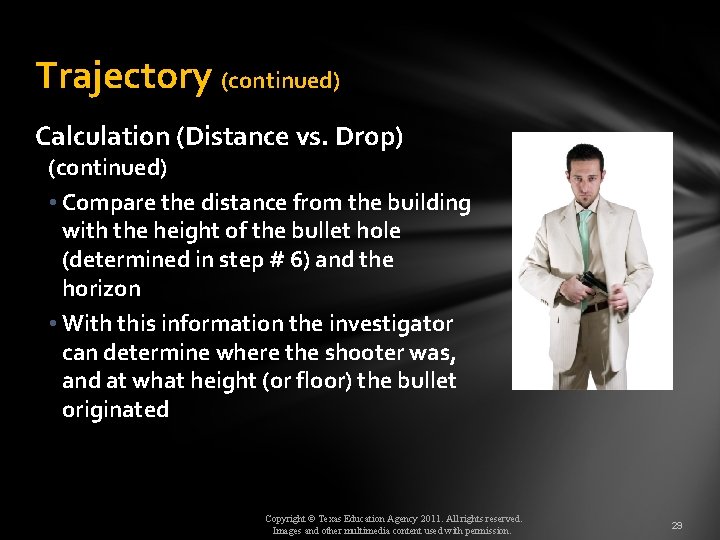 Trajectory (continued)

Calculation (Distance vs. Drop) (continued)

• Compare the distance from the building with the height of the bullet hole (determined in step # 6) and the horizon

• With this information the investigator can determine where the shooter was, and at what height (or floor) the bullet originated

Copyright © Texas Education Agency 2011. All rights reserved.
Images and other multimedia content used with permission.

29